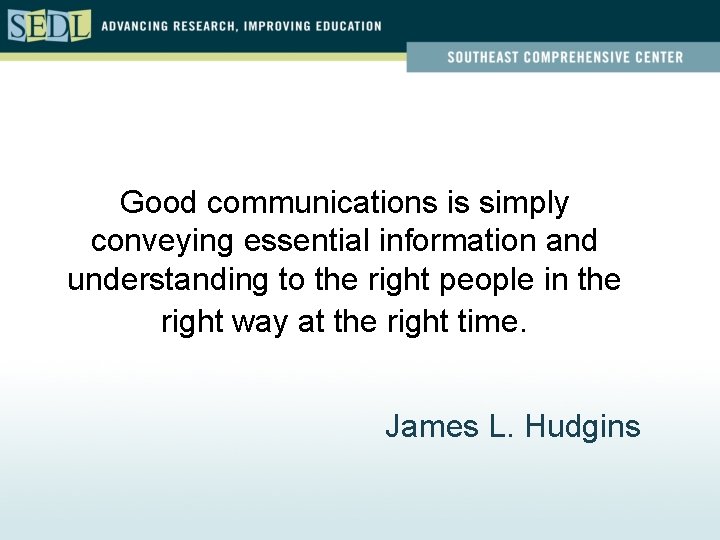 SEDL ADVANCING RESEARCH, IMPROVING EDUCATION

SOUTHEAST COMPREHENSIVE CENTER

Good communications is simply conveying essential information and understanding to the right people in the right way at the right time.

James L. Hudgins